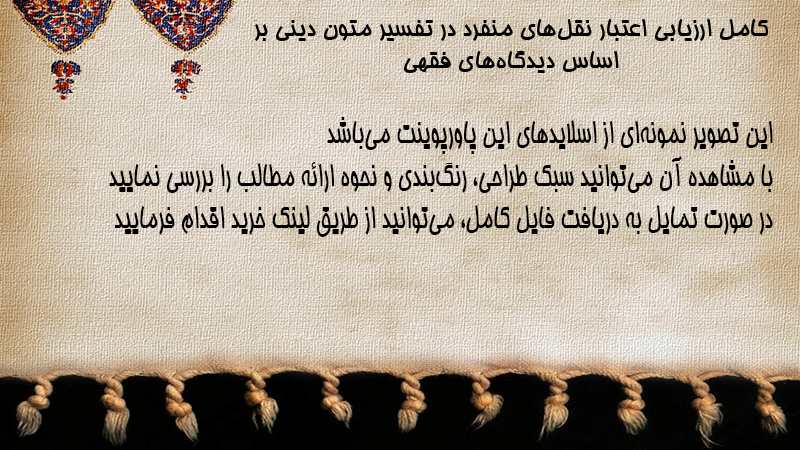 کامل ارزیابی اعتبار نقل‌های منفرد در تفسیر متون دینی بر اساس دیدگاه‌های فقهی

این تصویر نمونه‌ای از اسلایدهای این پاورپوینت می‌باشد
با مشاهده آن می‌توانید سبک طراحی، رنگ‌بندی و نحوه ارائه مطالب را بررسی نمایید
در صورت تمایل به دریافت فایل کامل، می‌توانید از طریق لینک خرید اقدام فرمایید